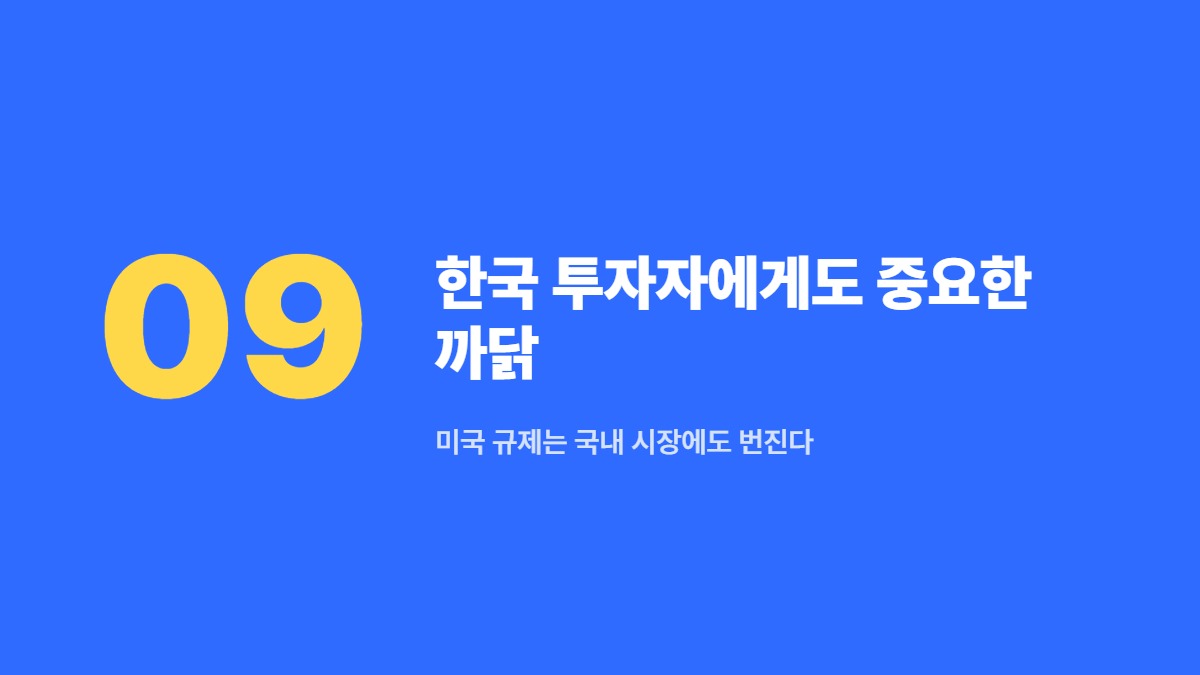 09

한국 투자자에게도 중요한 까닭

미국 규제는 국내 시장에도 번진다